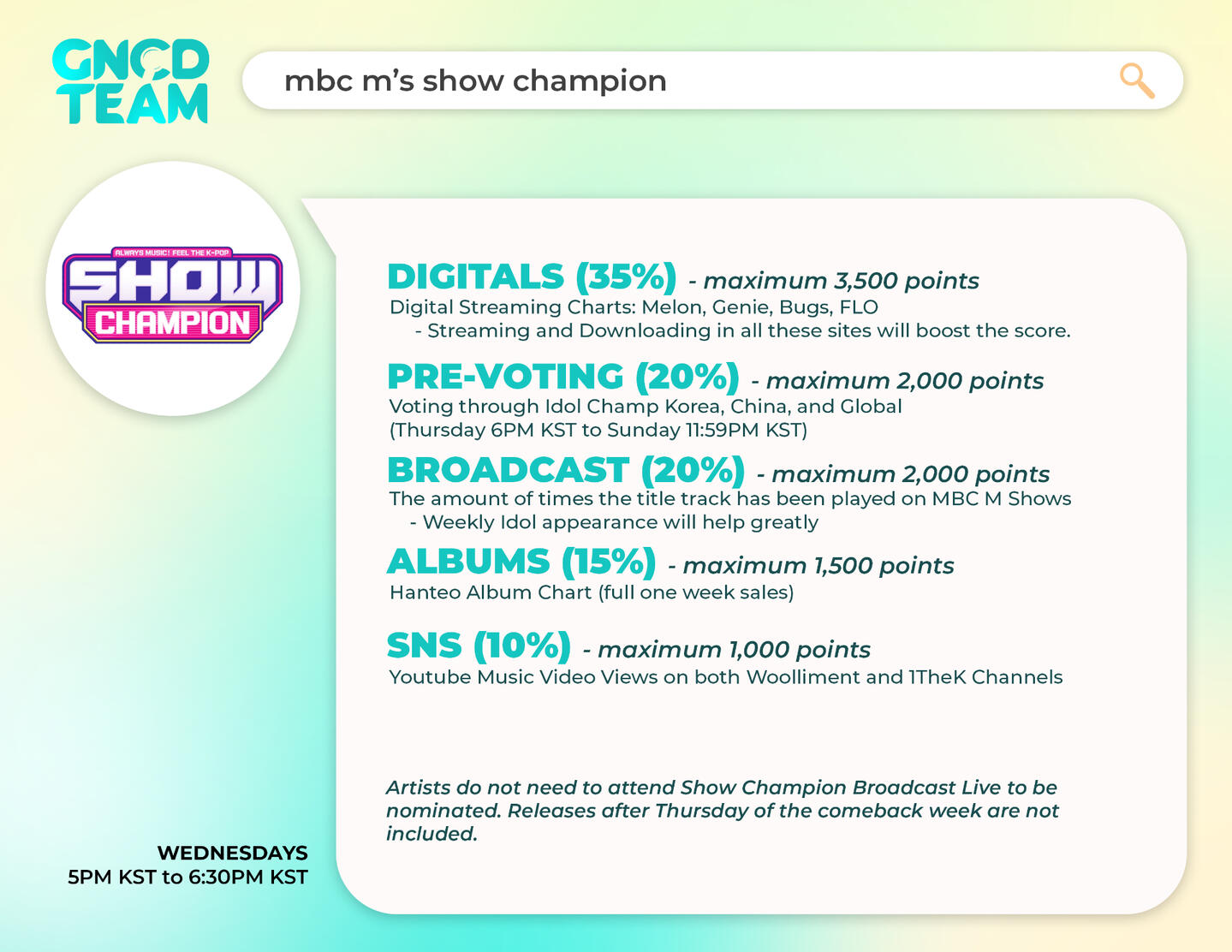 GNCD TEAM

mbc m's show champion

ALWAYS MUSIC! FEEL THE K-POP
SHOW
CHAMPION

DIGITALS (35%) - maximum 3,500 points
Digital Streaming Charts: Melon, Genie, Bugs, FLO
- Streaming and Downloading in all these sites will boost the score.

PRE-VOTING (20%) - maximum 2,000 points
Voting through Idol Champ Korea, China, and Global
(Thursday 6PM KST to Sunday 11:59PM KST)

BROADCAST (20%) - maximum 2,000 points
The amount of times the title track has been played on MBC M Shows
- Weekly Idol appearance will help greatly

ALBUMS (15%) - maximum 1,500 points
Hanteo Album Chart (full one week sales)

SNS (10%) - maximum 1,000 points
Youtube Music Video Views on both Woolliment and 1TheK Channels

Artists do not need to attend Show Champion Broadcast Live to be nominated. Releases after Thursday of the comeback week are not included.

WEDNESDAYS
5PM KST to 6:30PM KST